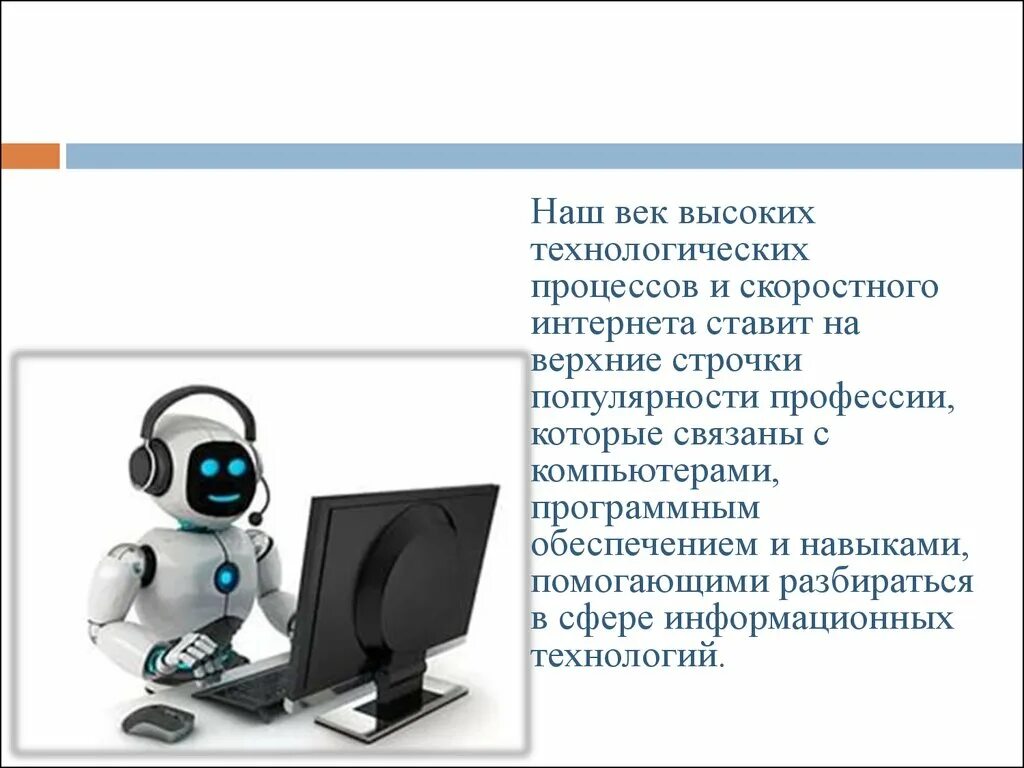 Наш век высоких технологических процессов и скоростного интернета ставит на верхние строчки популярности профессии, которые связаны с компьютерами, программным обеспечением и навыками, помогающими разбираться в сфере информационных технологий.